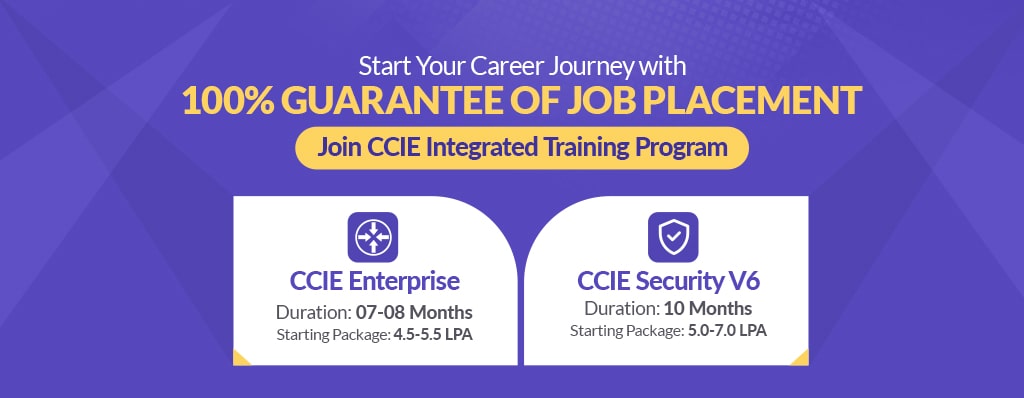 Start Your Career Journey with
100% GUARANTEE OF JOB PLACEMENT
Join CCIE Integrated Training Program

CCIE Enterprise
Duration: 07-08 Months
Starting Package: 4.5-5.5 LPA

CCIE Security V6
Duration: 10 Months
Starting Package: 5.0-7.0 LPA